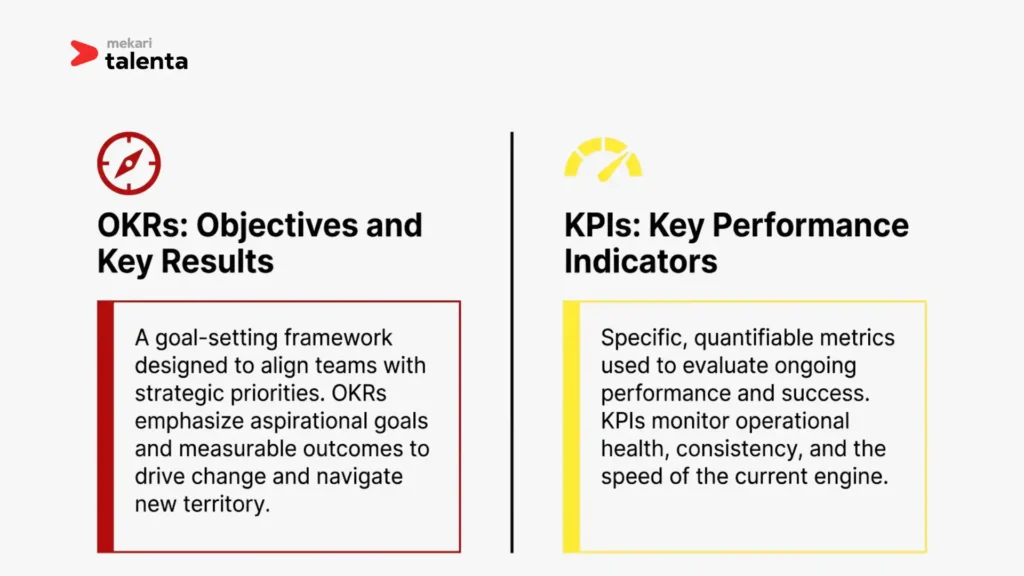 mekari
talenta

OKRs: Objectives and Key Results

A goal-setting framework designed to align teams with strategic priorities. OKRs emphasize aspirational goals and measurable outcomes to drive change and navigate new territory.

KPIs: Key Performance Indicators

Specific, quantifiable metrics used to evaluate ongoing performance and success. KPIs monitor operational health, consistency, and the speed of the current engine.